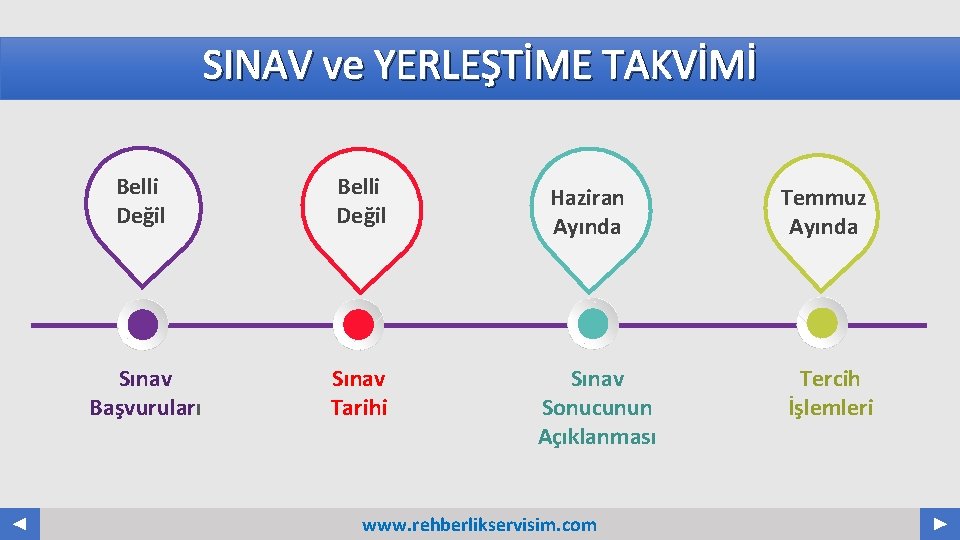 SINAV ve YERLEŞTİME TAKVİMİ

Belli Değil

Belli Değil

Haziran Ayında

Temmuz Ayında

Sınav Başvuruları

Sınav Tarihi

Sınav Sonucunun Açıklanması

Tercih İşlemleri

www.rehberlikservisim.com